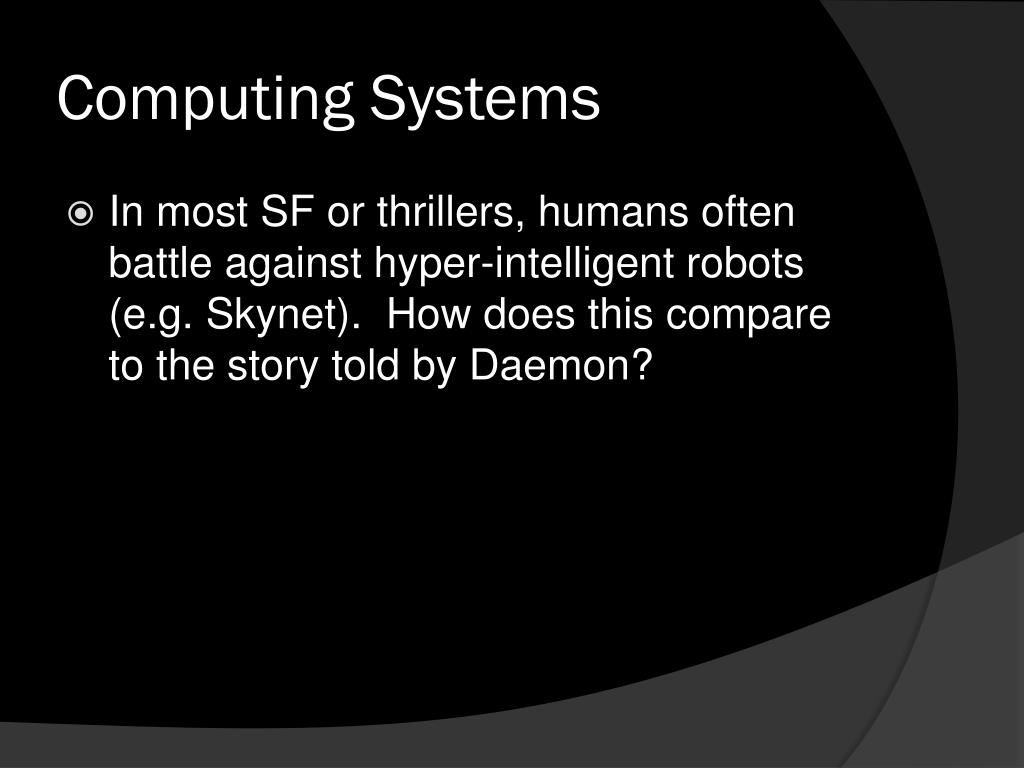 Computing Systems

In most SF or thrillers, humans often battle against hyper-intelligent robots (e.g. Skynet). How does this compare to the story told by Daemon?